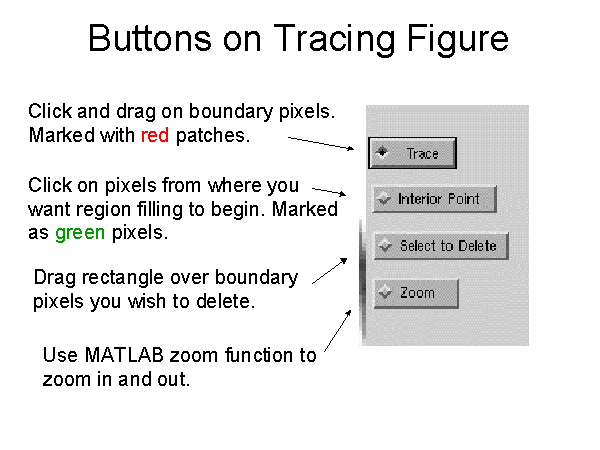 Buttons on Tracing Figure

Click and drag on boundary pixels. Marked with red patches.

Click on pixels from where you want region filling to begin. Marked as green pixels.

Drag rectangle over boundary pixels you wish to delete.

Use MATLAB zoom function to zoom in and out.

Trace

Interior Point

Select to Delete

Zoom